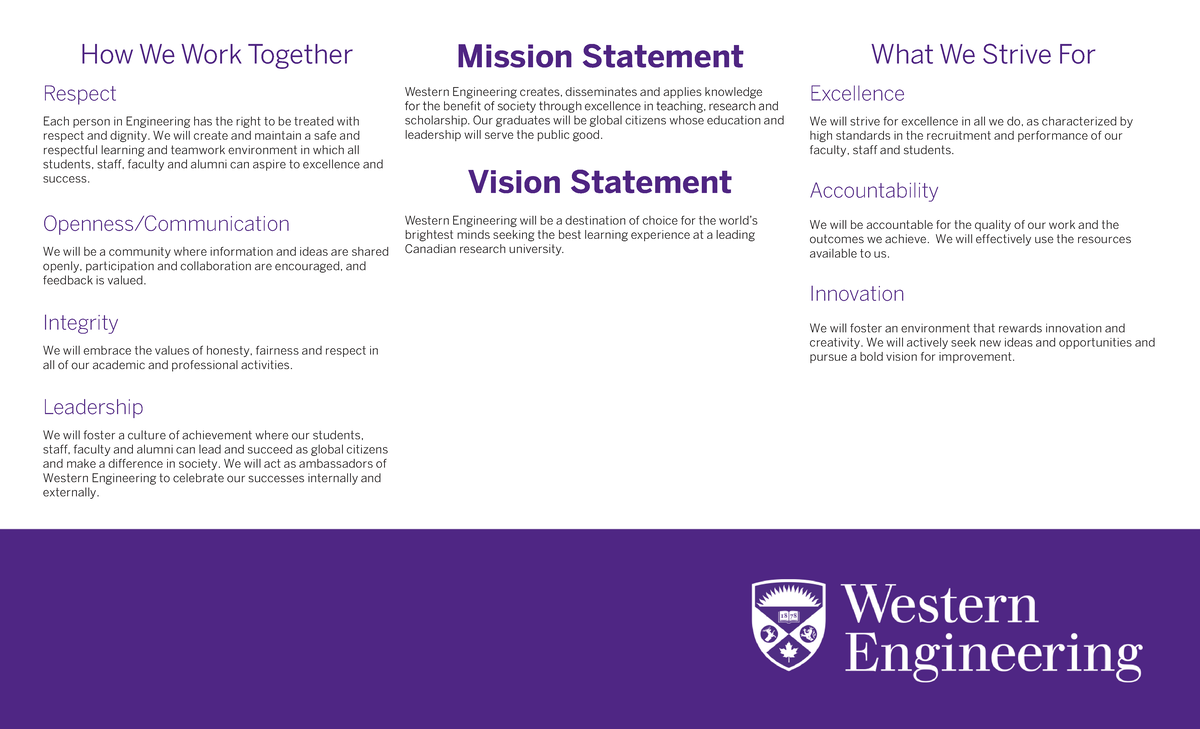 How We Work Together

Respect

Each person in Engineering has the right to be treated with respect and dignity. We will create and maintain a safe and respectful learning and teamwork environment in which all students, staff, faculty and alumni can aspire to excellence and success.

Openness/Communication

We will be a community where information and ideas are shared openly, participation and collaboration are encouraged, and feedback is valued.

Integrity

We will embrace the values of honesty, fairness and respect in all of our academic and professional activities.

Leadership

We will foster a culture of achievement where our students, staff, faculty and alumni can lead and succeed as global citizens and make a difference in society. We will act as ambassadors of Western Engineering to celebrate our successes internally and externally.

Mission Statement

Western Engineering creates, disseminates and applies knowledge for the benefit of society through excellence in teaching, research and scholarship. Our graduates will be global citizens whose education and leadership will serve the public good.

Vision Statement

Western Engineering will be a destination of choice for the world's brightest minds seeking the best learning experience at a leading Canadian research university.

What We Strive For

Excellence

We will strive for excellence in all we do, as characterized by high standards in the recruitment and performance of our faculty, staff and students.

Accountability

We will be accountable for the quality of our work and the outcomes we achieve. We will effectively use the resources available to us.

Innovation

We will foster an environment that rewards innovation and creativity. We will actively seek new ideas and opportunities and pursue a bold vision for improvement.

Western Engineering